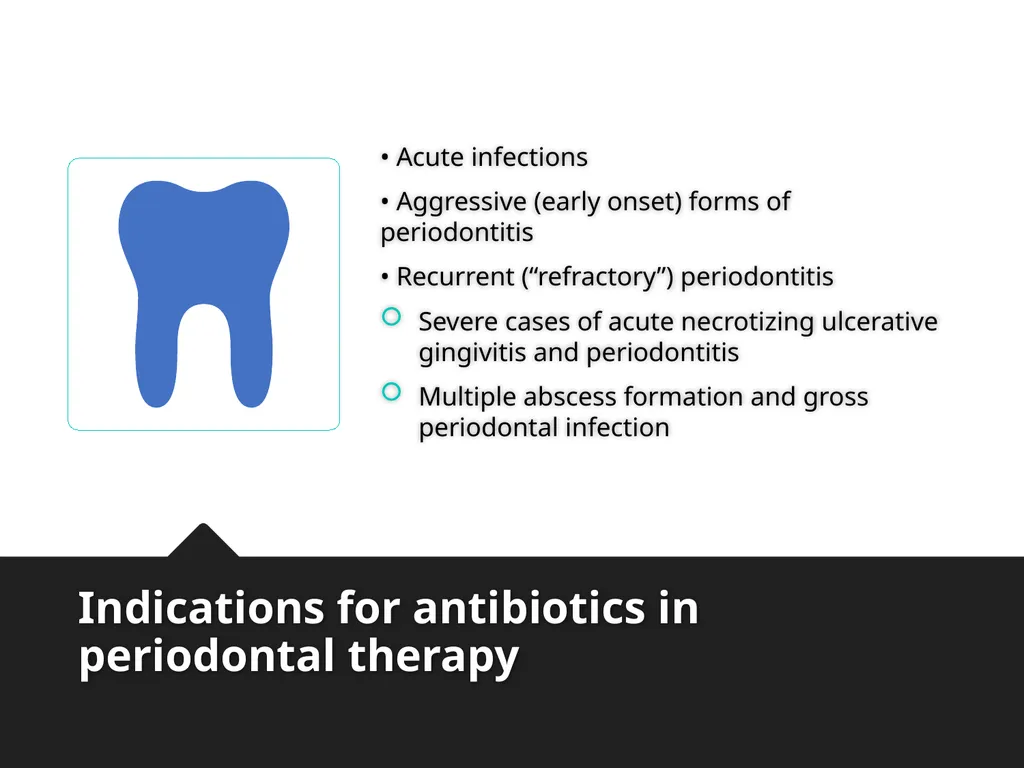 • Acute infections

• Aggressive (early onset) forms of periodontitis

• Recurrent (“refractory”) periodontitis

Severe cases of acute necrotizing ulcerative gingivitis and periodontitis

Multiple abscess formation and gross periodontal infection

Indications for antibiotics in periodontal therapy